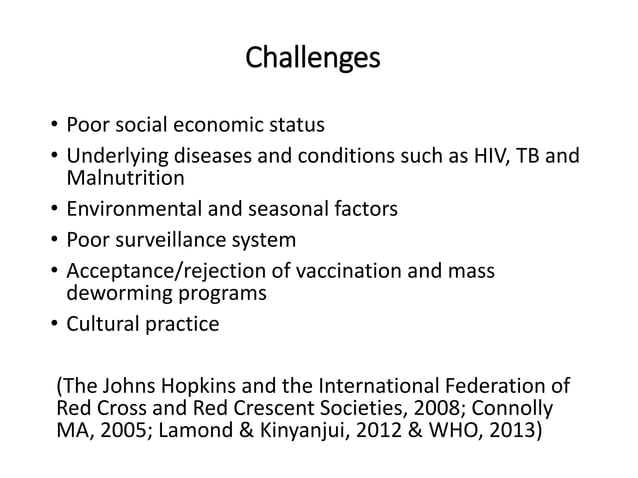 Challenges

• Poor social economic status
• Underlying diseases and conditions such as HIV, TB and Malnutrition
• Environmental and seasonal factors
• Poor surveillance system
• Acceptance/rejection of vaccination and mass deworming programs
• Cultural practice

(The Johns Hopkins and the International Federation of Red Cross and Red Crescent Societies, 2008; Connolly MA, 2005; Lamond & Kinyanjui, 2012 & WHO, 2013)